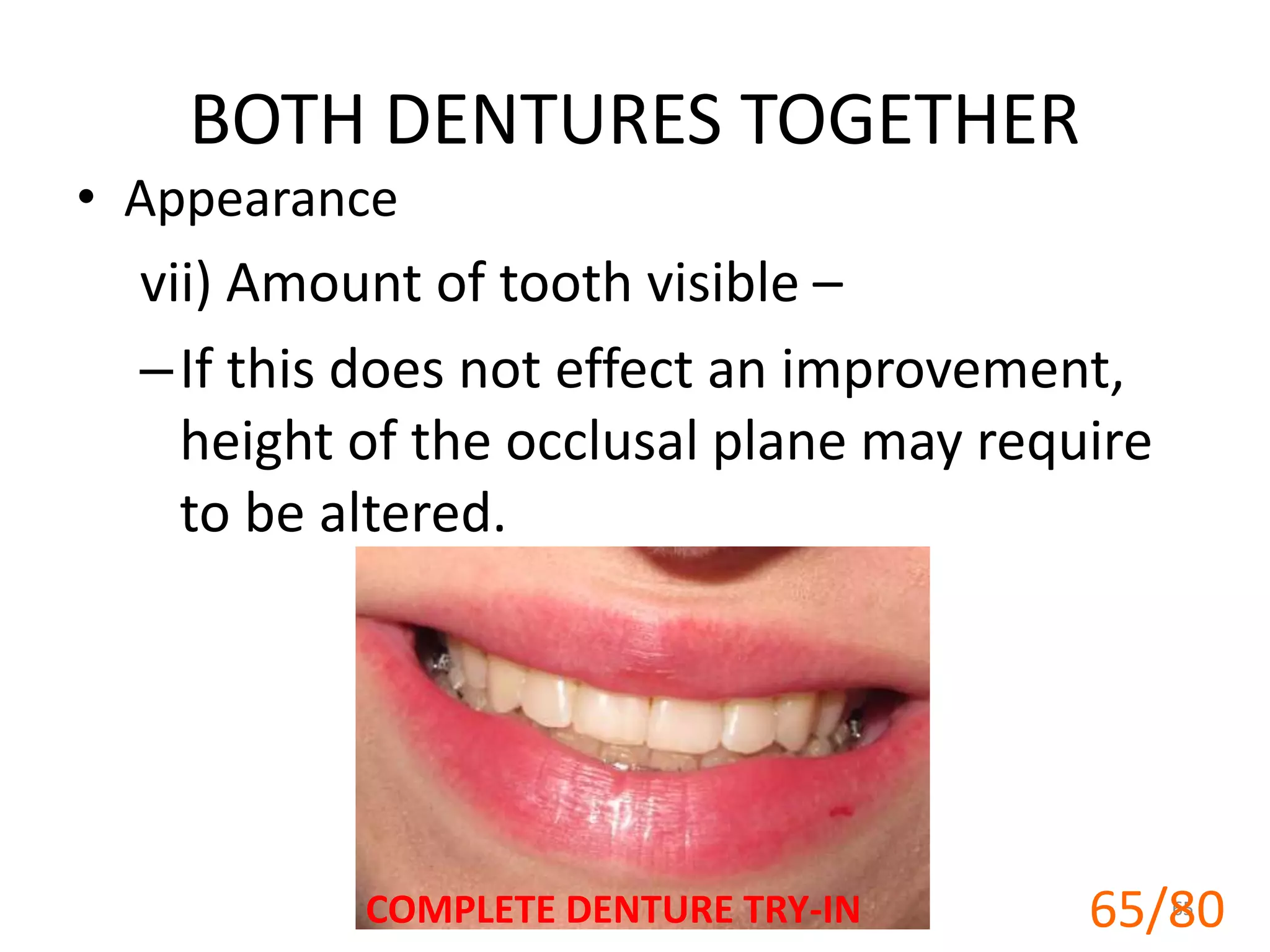 BOTH DENTURES TOGETHER

• Appearance

vii) Amount of tooth visible –

– If this does not effect an improvement, height of the occlusal plane may require to be altered.

COMPLETE DENTURE TRY-IN

65/80